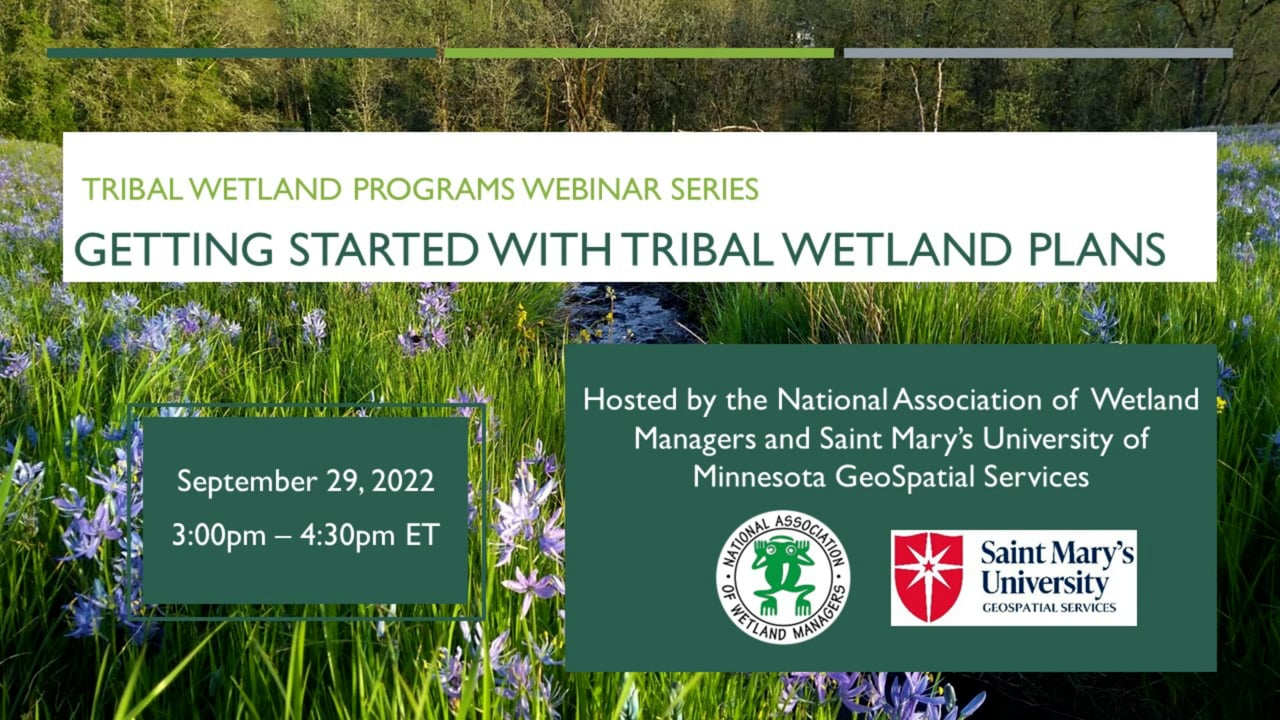 TRIBAL WETLAND PROGRAMS WEBINAR SERIES

GETTING STARTED WITH TRIBAL WETLAND PLANS

September 29, 2022

3:00pm – 4:30pm ET

Hosted by the National Association of Wetland Managers and Saint Mary's University of Minnesota GeoSpatial Services

NATIONAL ASSOCIATION OF WETLAND MANAGERS

Saint Mary's University
GEOSPATIAL SERVICES